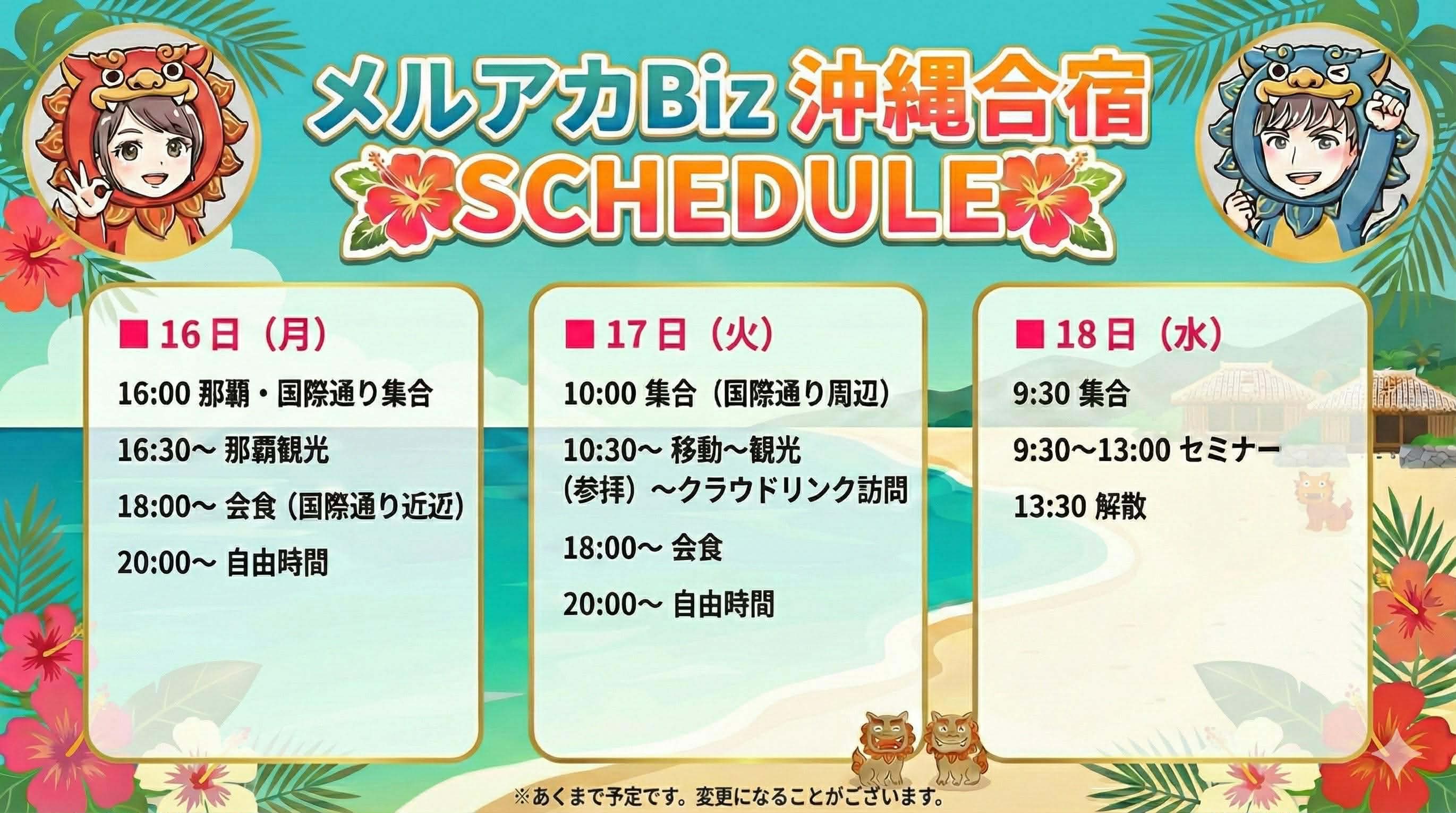 メルアカBiz 沖縄合宿
SCHEDULE

■ 16日（月）

16:00 那覇・国際通り集合

16:30～ 那覇観光

18:00～ 会食（国際通り近辺）

20:00～ 自由時間

■ 17日（火）

10:00 集合（国際通り周辺）

10:30～ 移動～観光（参拝）～クラウドリンク訪問

18:00～ 会食

20:00～ 自由時間

■ 18日（水）

9:30 集合

9:30～13:00 セミナー

13:30 解散

※あくまで予定です。変更になることがございます。